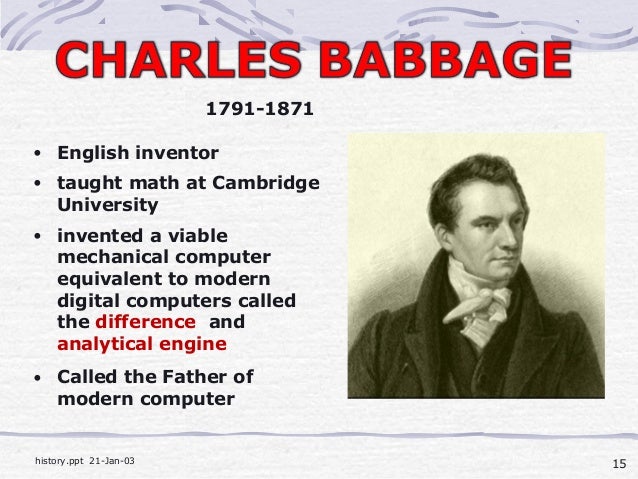 CHARLES BABBAGE

1791-1871

• English inventor
• taught math at Cambridge University
• invented a viable mechanical computer equivalent to modern digital computers called the difference and analytical engine
• Called the Father of modern computer

history.ppt 21-Jan-03

15